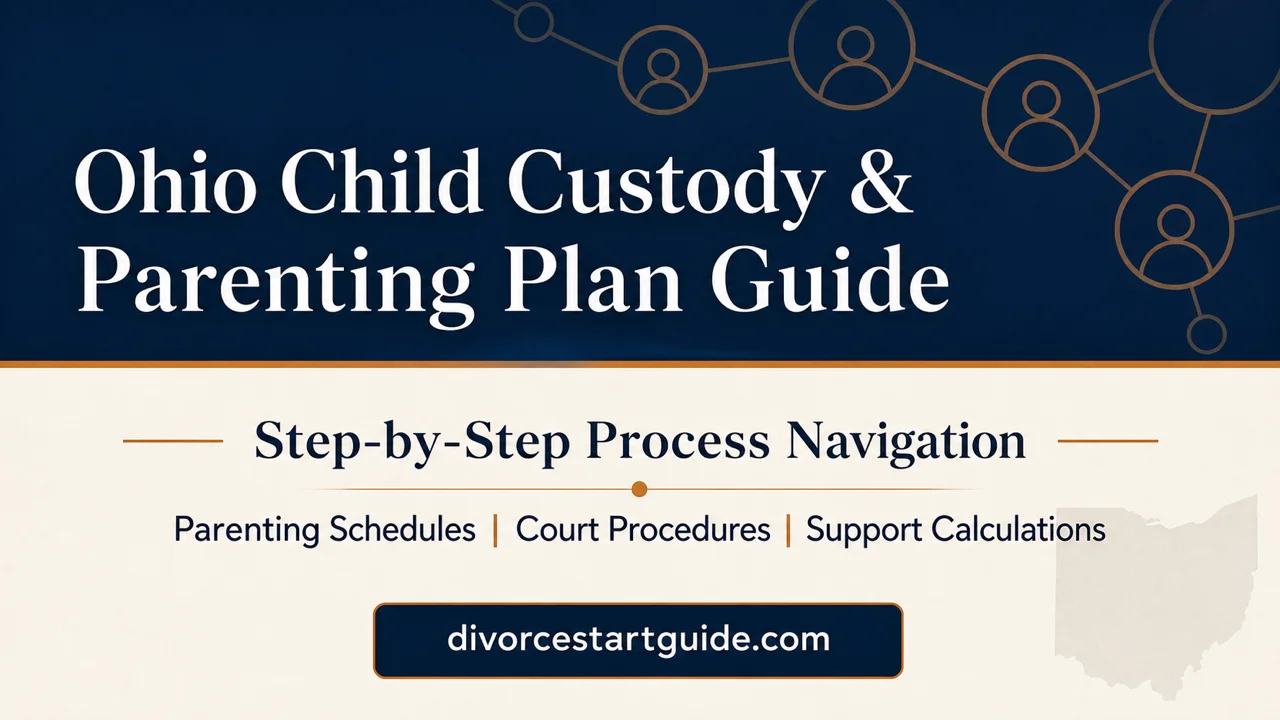 Ohio Child Custody & Parenting Plan Guide

Step-by-Step Process Navigation

Parenting Schedules | Court Procedures | Support Calculations

divorcestartguide.com